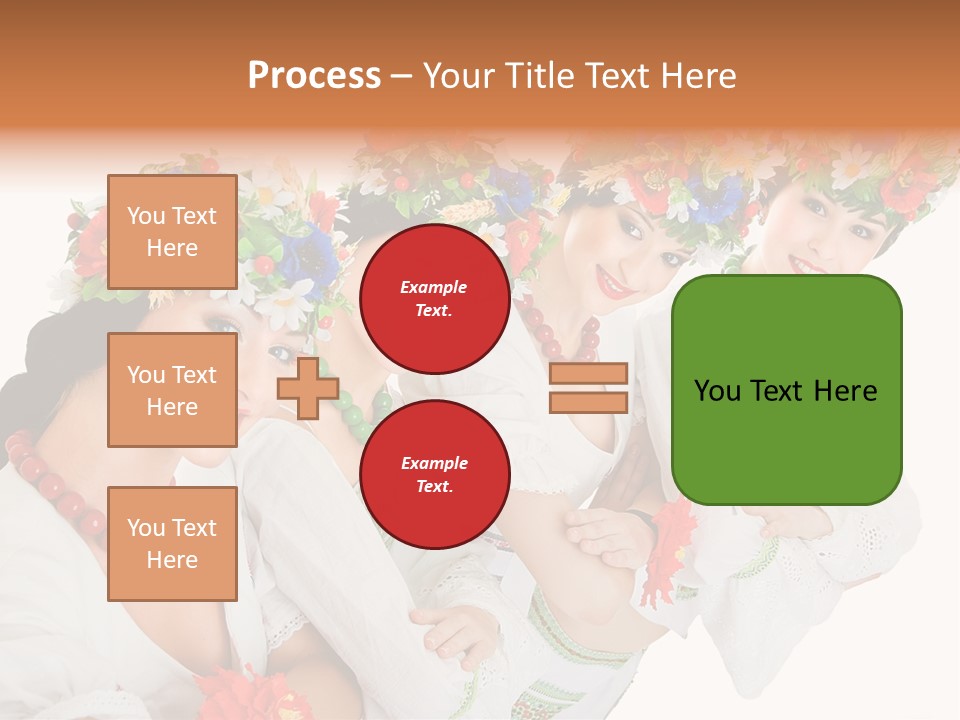 Process – Your Title Text Here

You Text Here

You Text Here

You Text Here

Example Text.

Example Text.

You Text Here